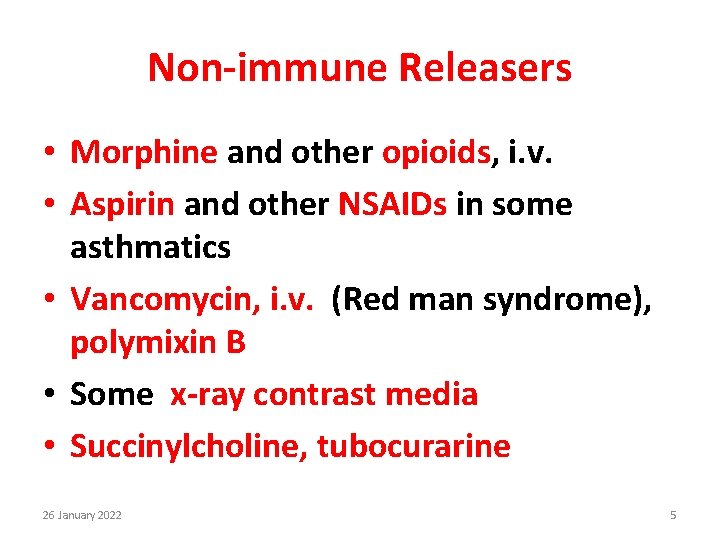 Non-immune Releasers

• Morphine and other opioids, i.v.
• Aspirin and other NSAIDs in some asthmatics
• Vancomycin, i.v. (Red man syndrome), polymixin B
• Some x-ray contrast media
• Succinylcholine, tubocurarine

26 January 2022

5